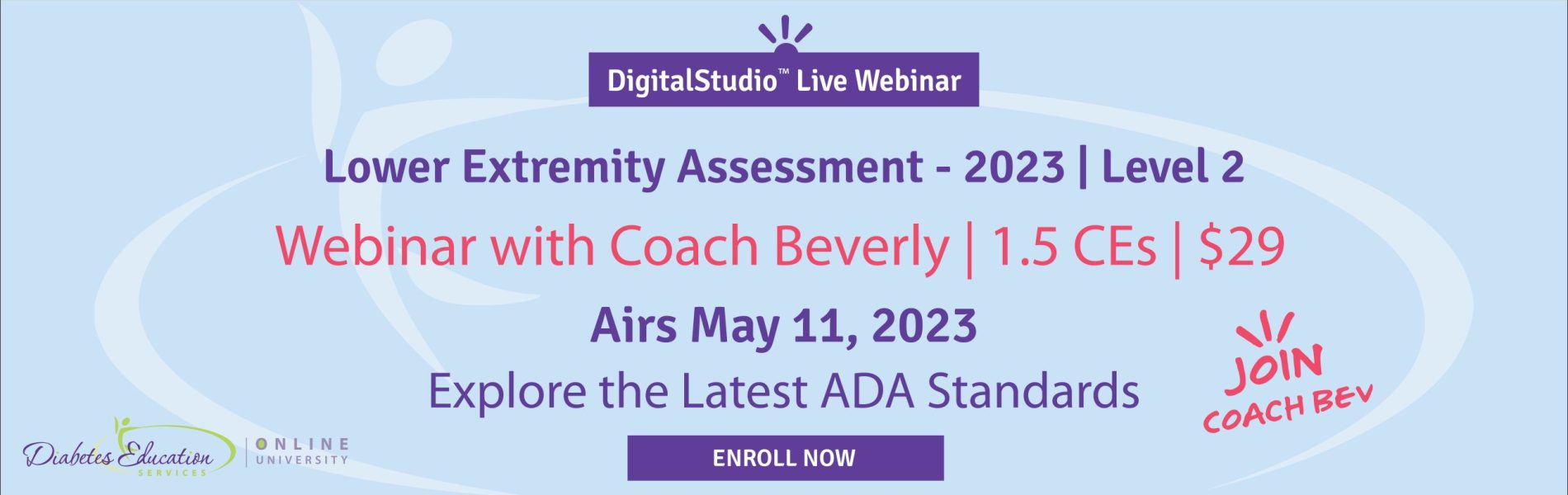 DigitalStudio™ Live Webinar

Lower Extremity Assessment - 2023 | Level 2

Webinar with Coach Beverly | 1.5 CEs | $29

Airs May 11, 2023

Explore the Latest ADA Standards

JOIN COACH BEV

Diabetes Education SERVICES | ONLINE UNIVERSITY

ENROLL NOW